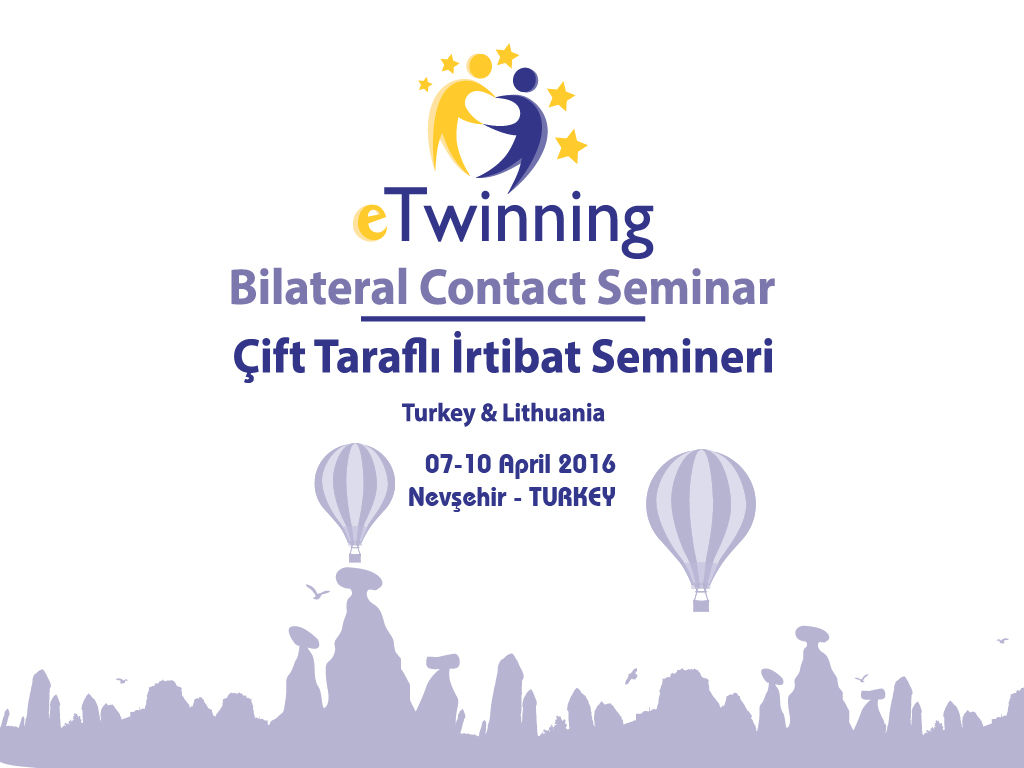 eTwinning

Bilateral Contact Seminar

Çift Taraflı İrtibat Semineri

Turkey & Lithuania

07-10 April 2016
Nevşehir - TURKEY